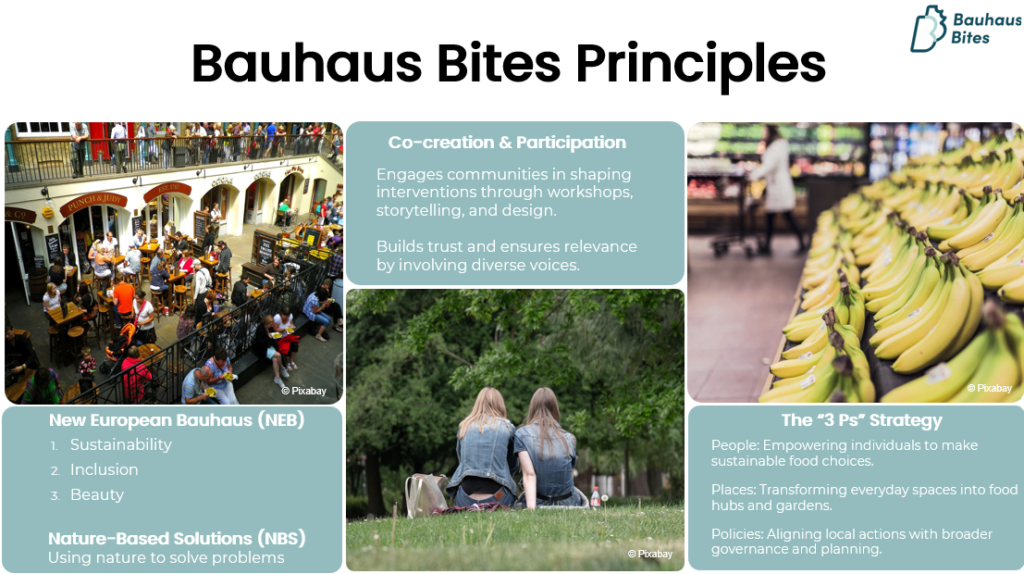 Bauhaus Bites

Bauhaus Bites Principles

PUNCH & JUDY

© Pixabay

New European Bauhaus (NEB)

1. Sustainability
2. Inclusion
3. Beauty

Nature-Based Solutions (NBS)
Using nature to solve problems

Co-creation & Participation

Engages communities in shaping interventions through workshops, storytelling, and design.

Builds trust and ensures relevance by involving diverse voices.

© Pixabay

© Pixabay

The "3 Ps" Strategy

People: Empowering individuals to make sustainable food choices.

Places: Transforming everyday spaces into food hubs and gardens.

Policies: Aligning local actions with broader governance and planning.